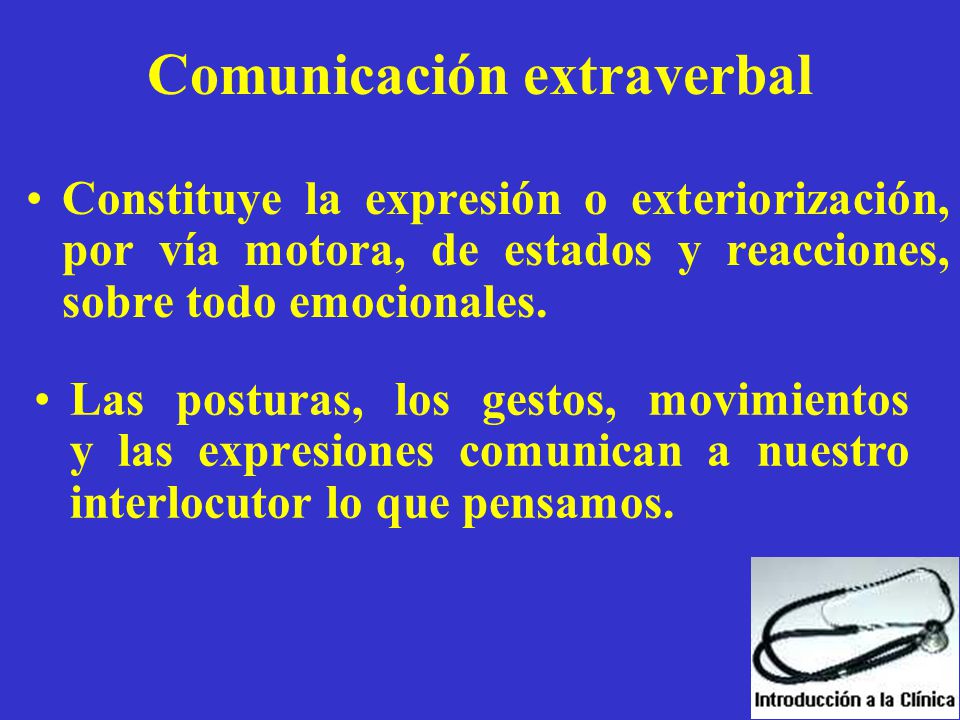 Comunicación extraverbal

• Constituye la expresión o exteriorización, por vía motora, de estados y reacciones, sobre todo emocionales.

• Las posturas, los gestos, movimientos y las expresiones comunican a nuestro interlocutor lo que pensamos.

Introducción a la Clínica